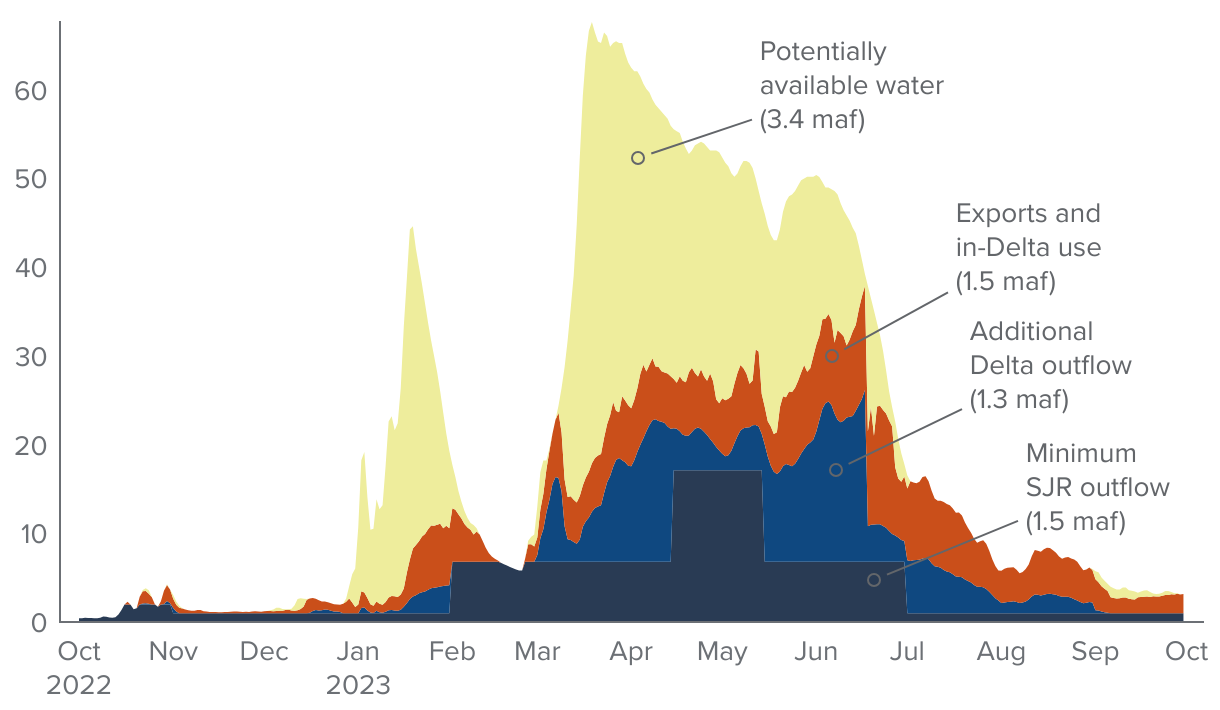 60
50
40
30
20
10
0

Potentially available water (3.4 maf)

Exports and in-Delta use (1.5 maf)

Additional Delta outflow (1.3 maf)

Minimum SJR outflow (1.5 maf)

Oct 2022
Nov
Dec
Jan 2023
Feb
Mar
Apr
May
Jun
Jul
Aug
Sep
Oct